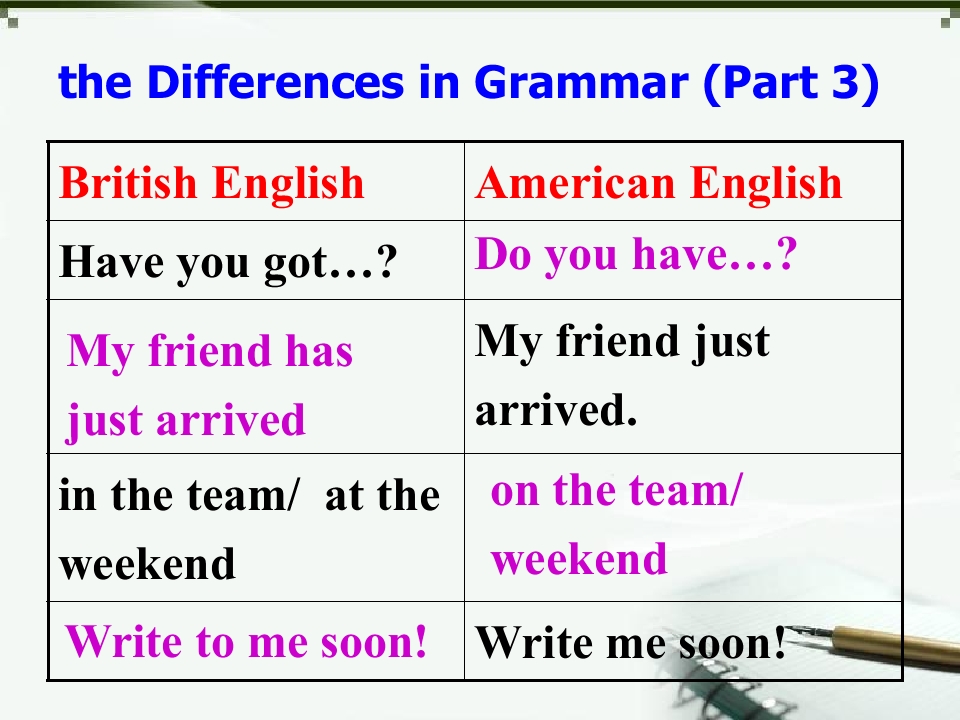 the Differences in Grammar (Part 3)

| British English | American English |
|---|---|
| Have you got…? | Do you have…? |
| My friend has just arrived | My friend just arrived. |
| in the team/ at the weekend | on the team/ weekend |
| Write to me soon! | Write me soon! |